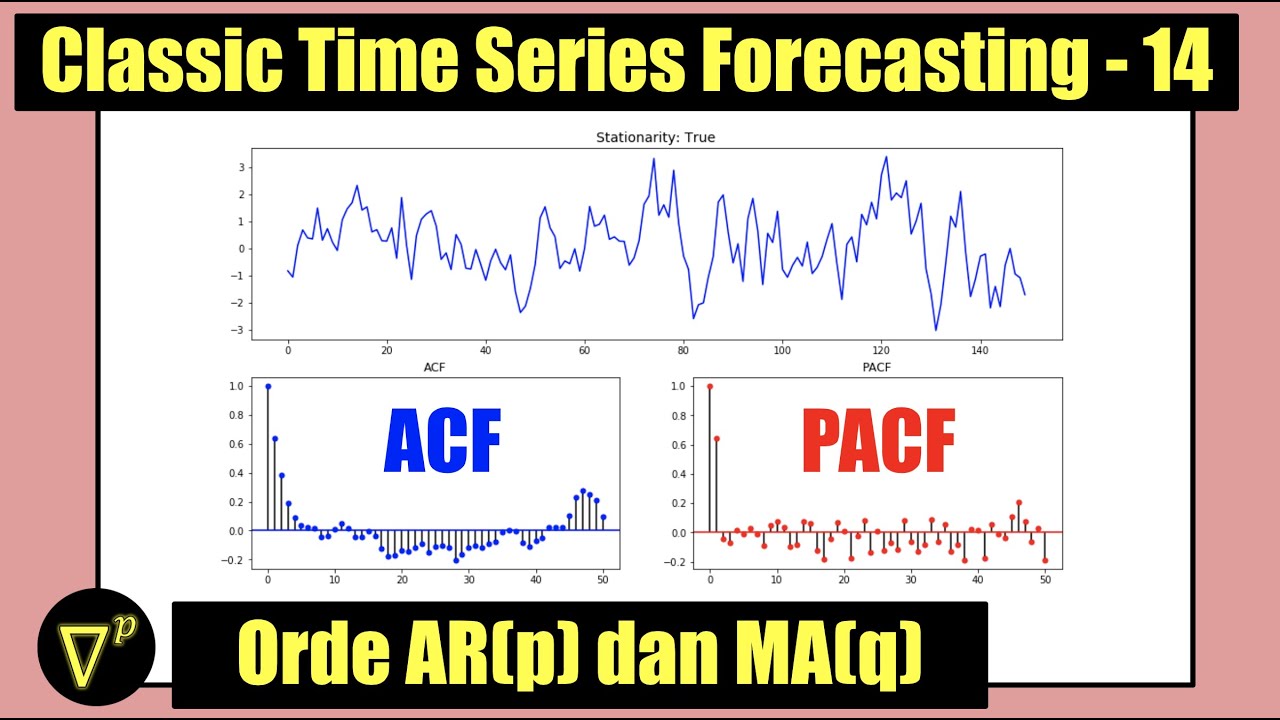 Classic Time Series Forecasting - 14

Stationarity: True

3
2
1
0
−1
−2
−3

0 20 40 60 80 100 120 140

ACF

1.0
0.8
0.6
0.4
0.2
0.0
−0.2

0 10 20 30 40 50

ACF

PACF

1.0
0.8
0.6
0.4
0.2
0.0
−0.2

0 10 20 30 40 50

PACF

$\nabla^p$

Orde AR(p) dan MA(q)